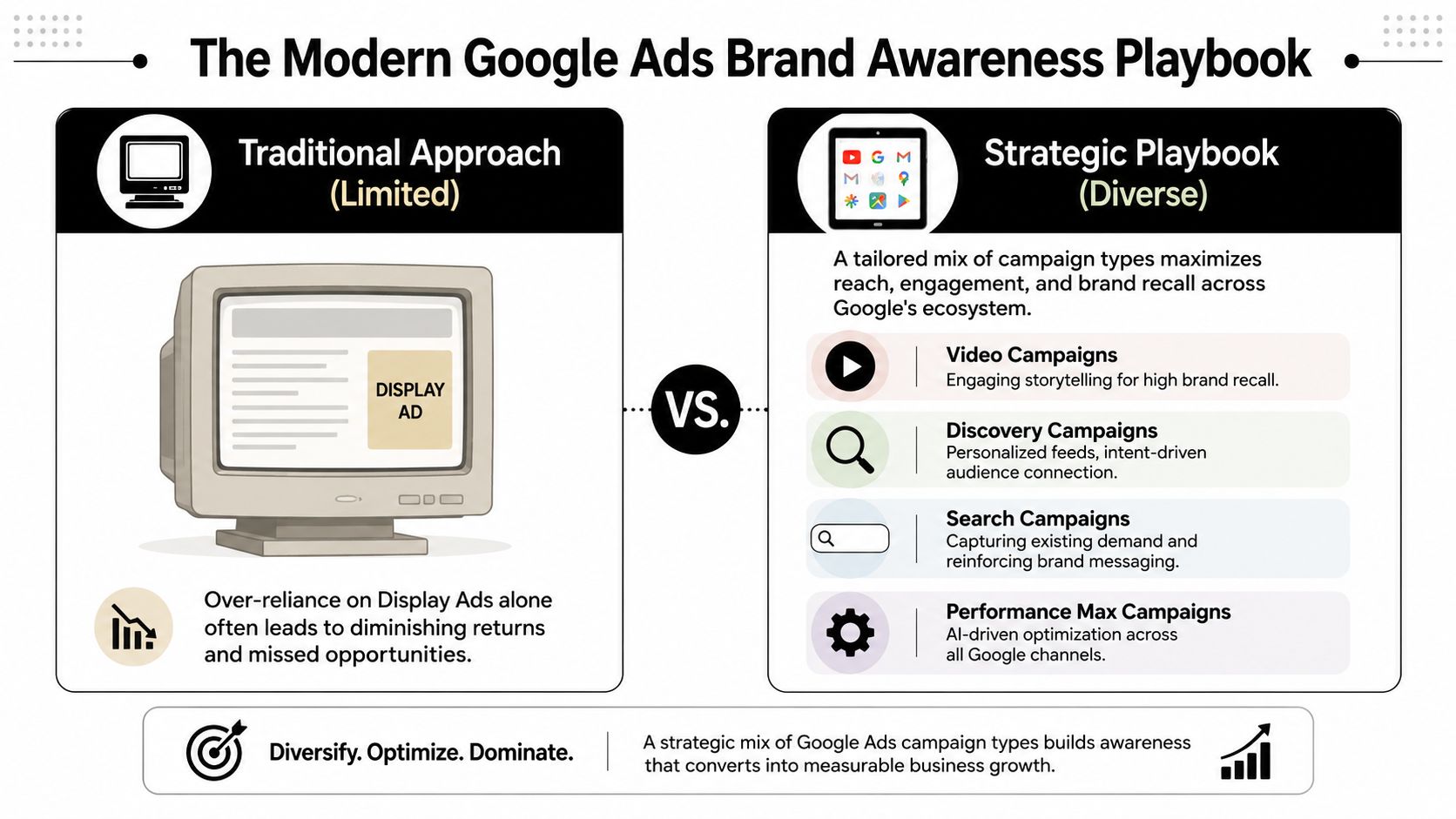 The Modern Google Ads Brand Awareness Playbook

Traditional Approach (Limited)

DISPLAY AD

Over-reliance on Display Ads alone often leads to diminishing returns and missed opportunities.

VS.

Strategic Playbook (Diverse)

A tailored mix of campaign types maximizes reach, engagement, and brand recall across Google's ecosystem.

Video Campaigns
Engaging storytelling for high brand recall.

Discovery Campaigns
Personalized feeds, intent-driven audience connection.

Search Campaigns
Capturing existing demand and reinforcing brand messaging.

Performance Max Campaigns
AI-driven optimization across all Google channels.

Diversify. Optimize. Dominate.

A strategic mix of Google Ads campaign types builds awareness that converts into measurable business growth.